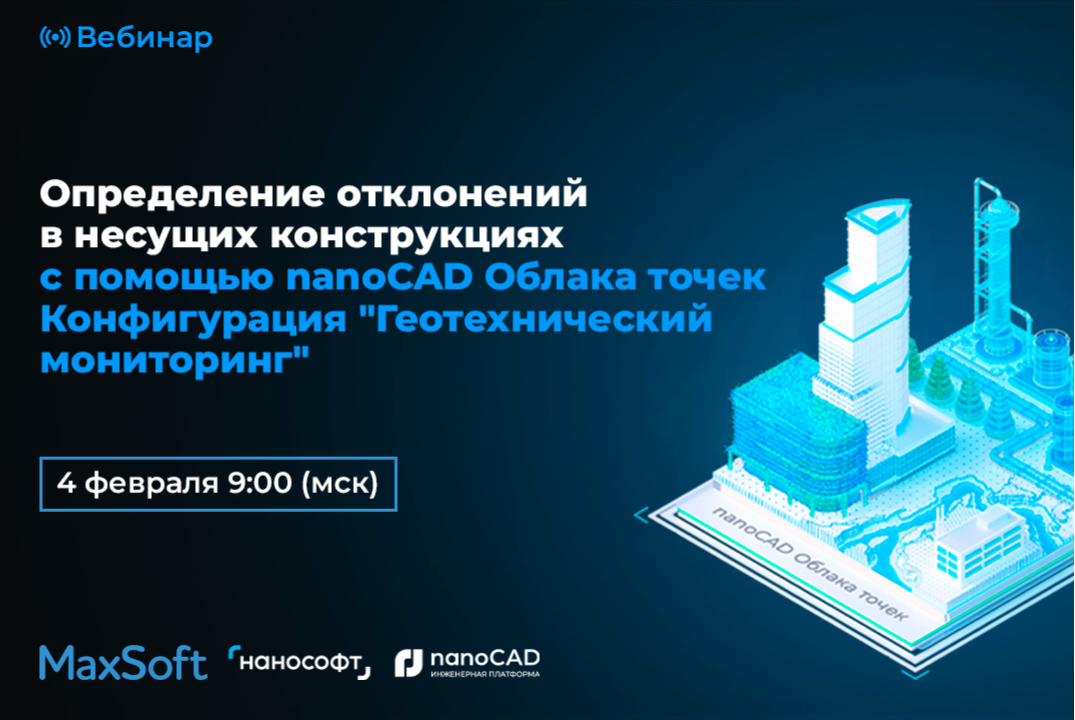 Вебинар

Определение отклонений в несущих конструкциях с помощью nanoCAD Облака точек Конфигурация "Геотехнический мониторинг"

4 февраля 9:00 (мск)

nanoCAD Облака точек

MaxSoft

нанософт

nanoCAD
ИНЖЕНЕРНАЯ ПЛАТФОРМА